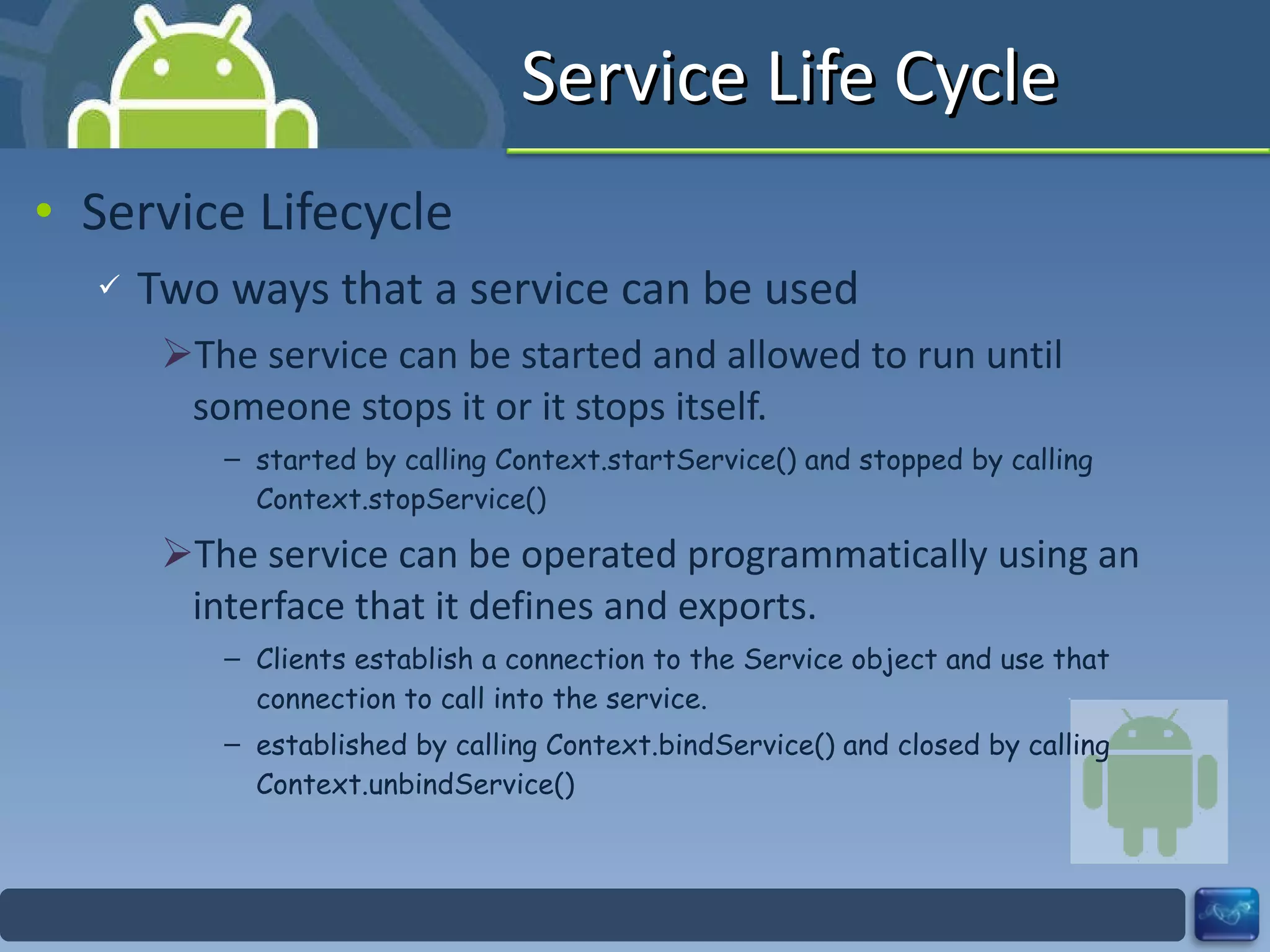 Service Life Cycle

• Service Lifecycle

✓ Two ways that a service can be used

➢The service can be started and allowed to run until someone stops it or it stops itself.

– started by calling Context.startService() and stopped by calling Context.stopService()

➢The service can be operated programmatically using an interface that it defines and exports.

– Clients establish a connection to the Service object and use that connection to call into the service.

– established by calling Context.bindService() and closed by calling Context.unbindService()